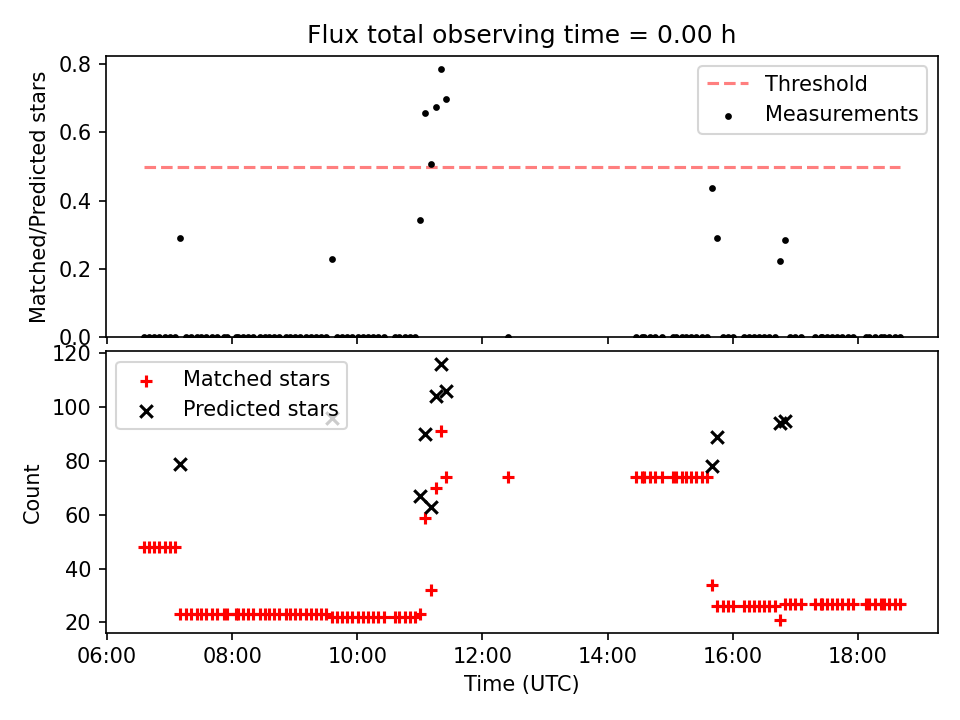 Flux total observing time = 0.00 h

Matched/Predicted stars

0.8
0.6
0.4
0.2
0.0

Threshold
Measurements

Count

120
100
80
60
40
20

Matched stars
Predicted stars

06:00 08:00 10:00 12:00 14:00 16:00 18:00

Time (UTC)